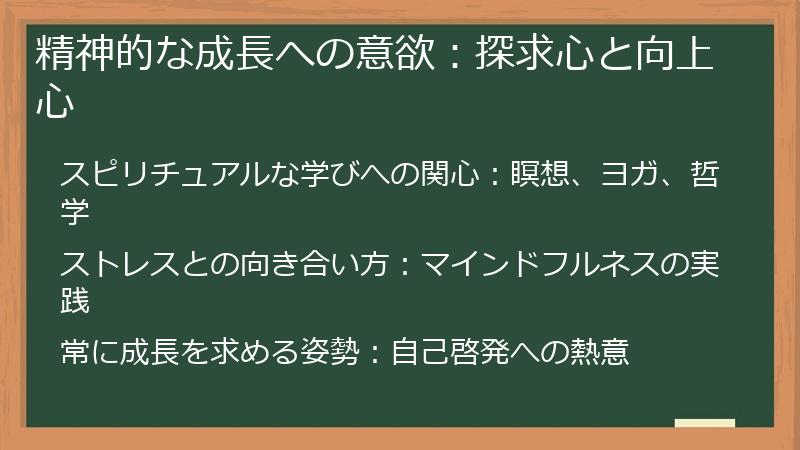 精神的な成長への意欲：探求心と向上心

スピリチュアルな学びへの関心：瞑想、ヨガ、哲学

ストレスとの向き合い方：マインドフルネスの実践

常に成長を求める姿勢：自己啓発への熱意